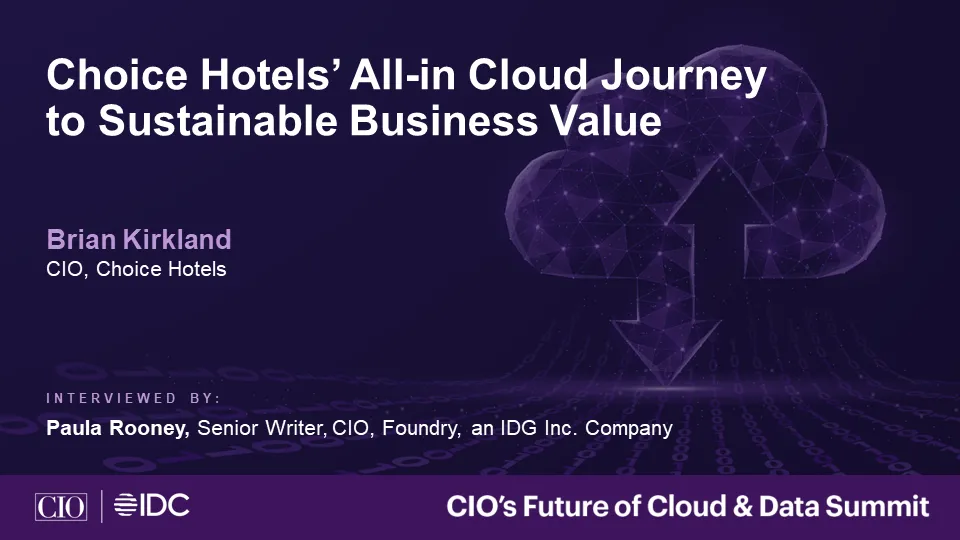 Choice Hotels' All-in Cloud Journey to Sustainable Business Value

Brian Kirkland
CIO, Choice Hotels

INTERVIEWED BY:
Paula Rooney, Senior Writer, CIO, Foundry, an IDG Inc. Company

CIO | IDC

CIO's Future of Cloud & Data Summit